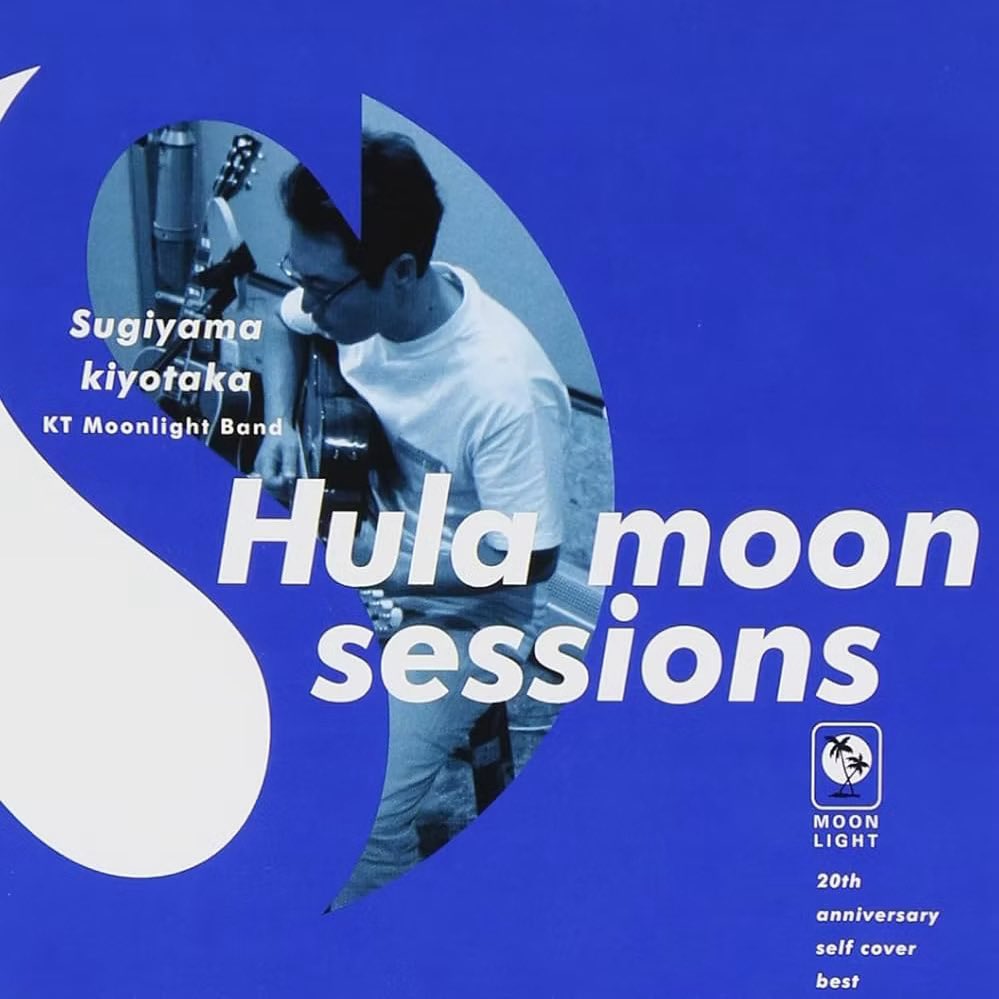 Sugiyama kiyotaka
KT Moonlight Band

Hula moon sessions

MOON LIGHT

20th anniversary self cover best